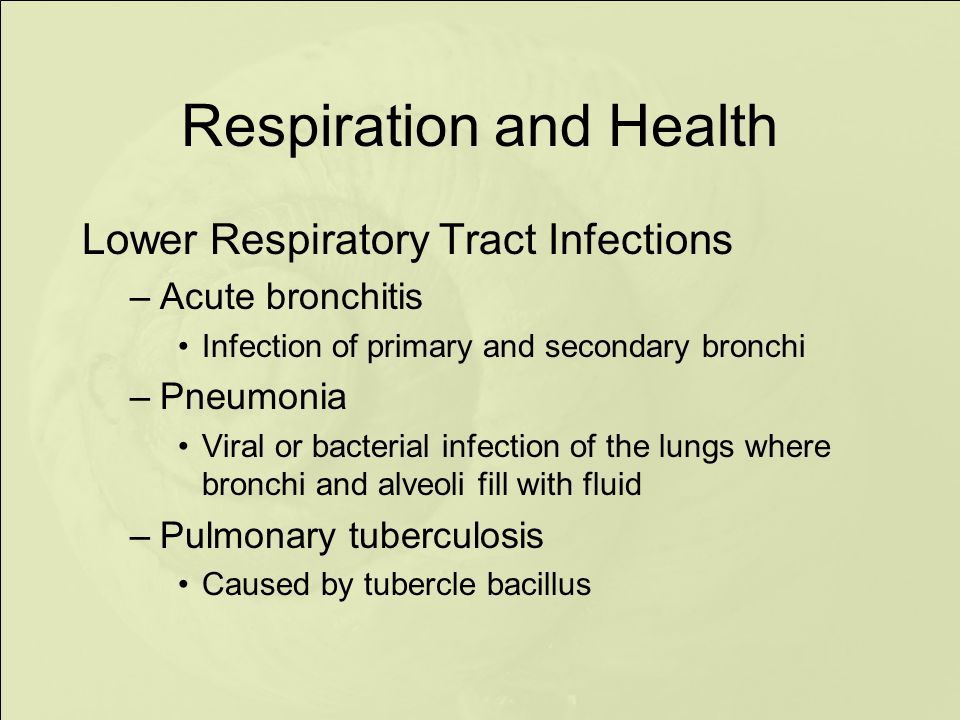 Respiration and Health

Lower Respiratory Tract Infections

– Acute bronchitis

• Infection of primary and secondary bronchi

– Pneumonia

• Viral or bacterial infection of the lungs where bronchi and alveoli fill with fluid

– Pulmonary tuberculosis

• Caused by tubercle bacillus